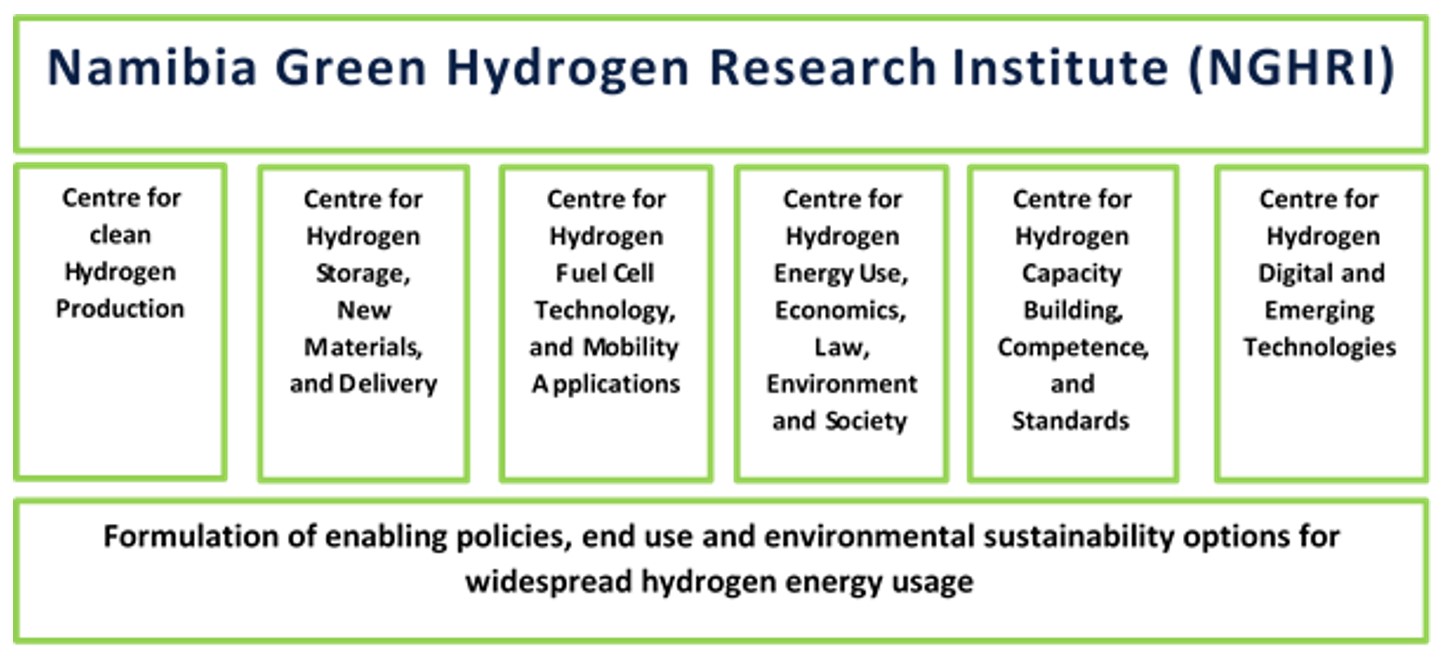 Namibia Green Hydrogen Research Institute (NGHRI)

Centre for clean Hydrogen Production

Centre for Hydrogen Storage, New Materials, and Delivery

Centre for Hydrogen Fuel Cell Technology, and Mobility Applications

Centre for Hydrogen Energy Use, Economics, Law, Environment and Society

Centre for Hydrogen Capacity Building, Competence, and Standards

Centre for Hydrogen Digital and Emerging Technologies

Formulation of enabling policies, end use and environmental sustainability options for widespread hydrogen energy usage